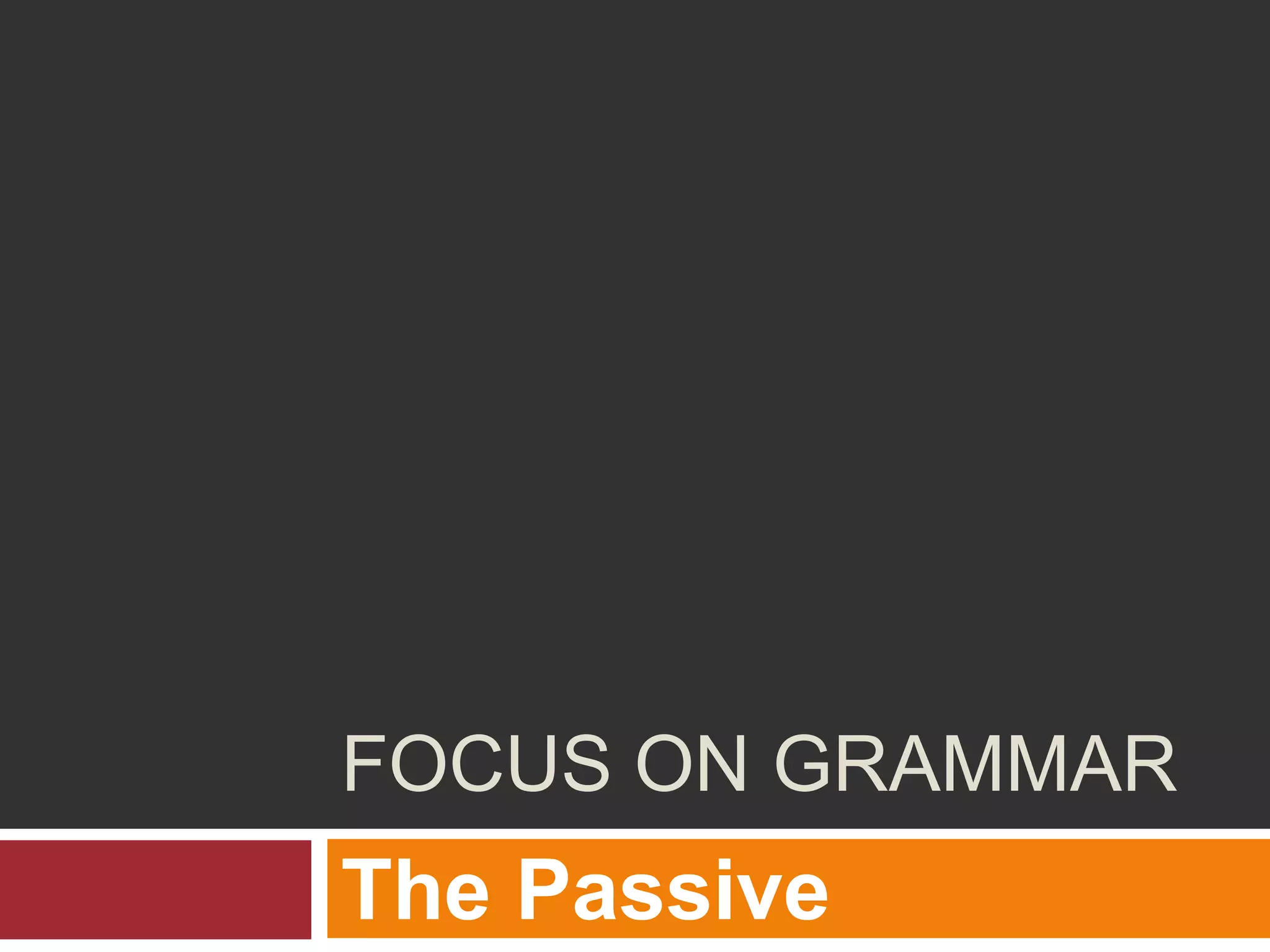 FOCUS ON GRAMMAR

The Passive